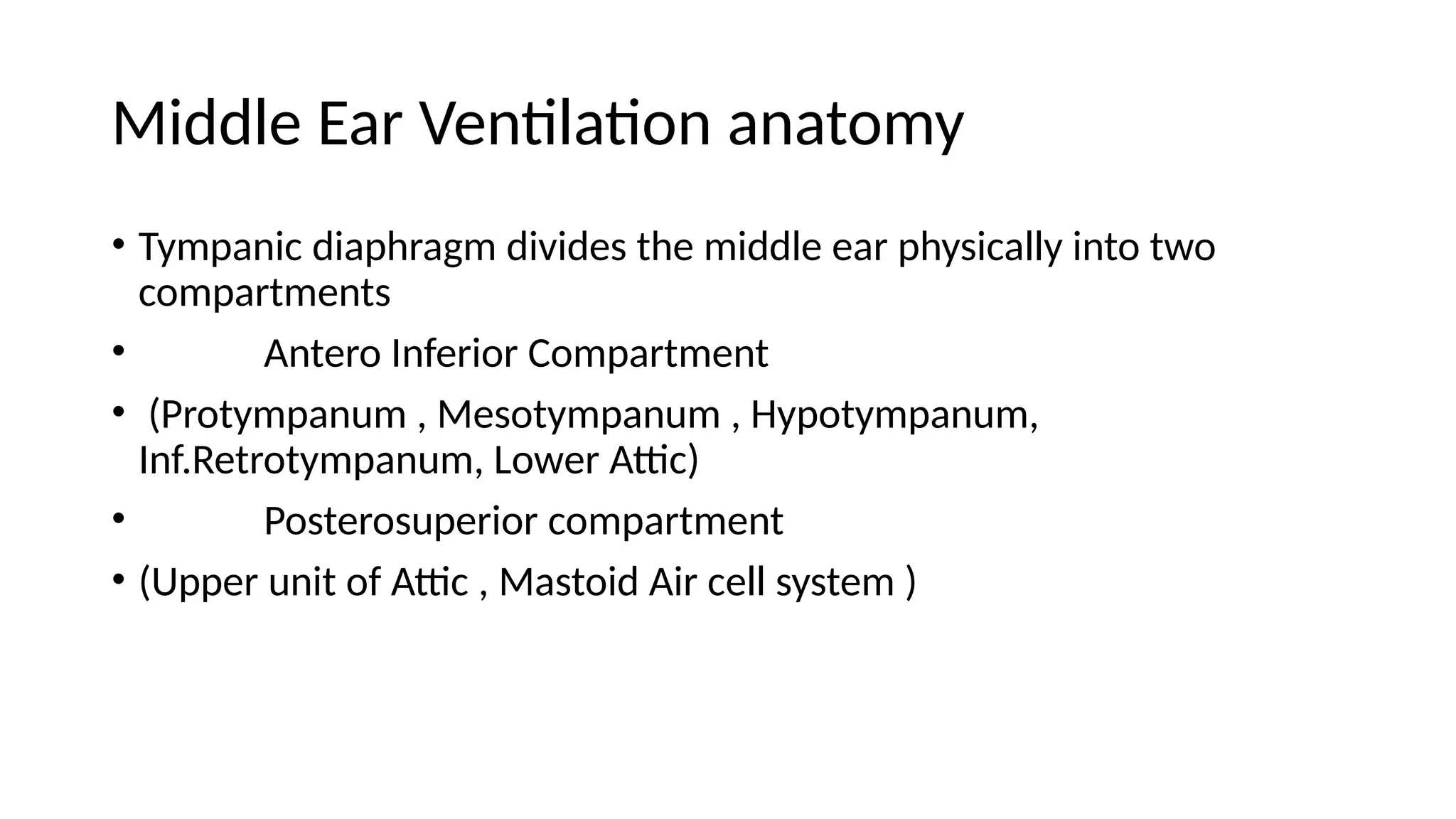 Middle Ear Ventilation anatomy

• Tympanic diaphragm divides the middle ear physically into two compartments

• Antero Inferior Compartment

• (Protympanum , Mesotympanum , Hypotympanum, Inf.Retrotympanum, Lower Attic)

• Posterosuperior compartment

• (Upper unit of Attic , Mastoid Air cell system )